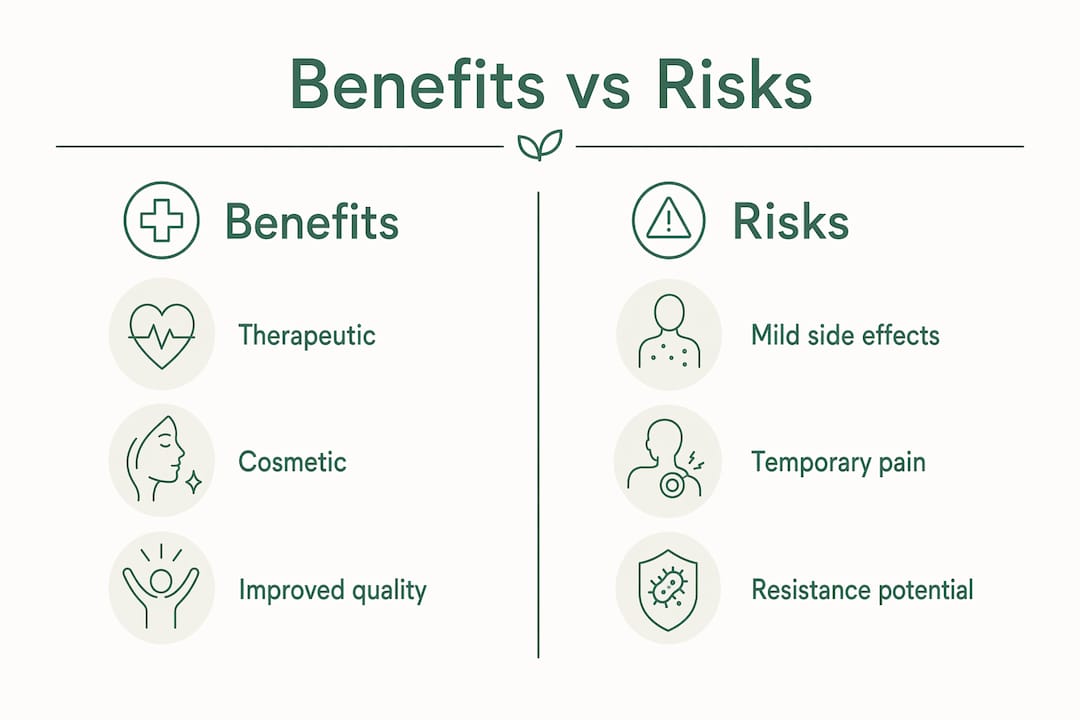 Benefits vs Risks

Benefits

Therapeutic

Cosmetic

Improved quality

Risks

Mild side effects

Temporary pain

Resistance potential